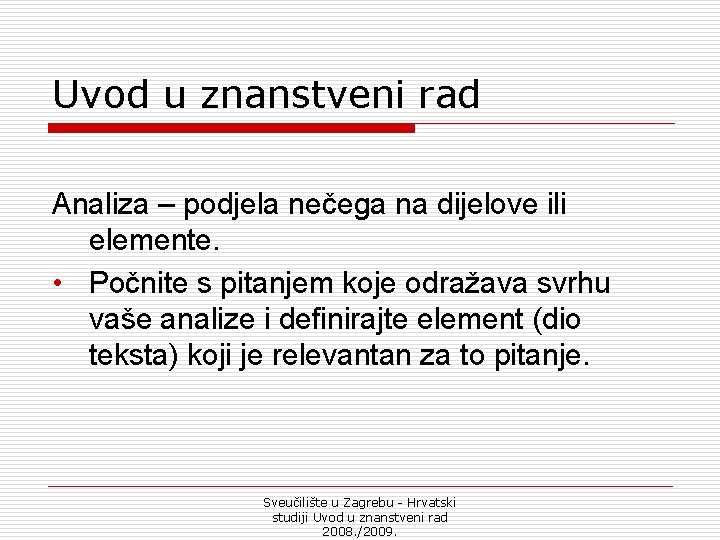 Uvod u znanstveni rad

Analiza – podjela nečega na dijelove ili elemente.

• Počnite s pitanjem koje odražava svrhu vaše analize i definirajte element (dio teksta) koji je relevantan za to pitanje.

Sveučilište u Zagrebu - Hrvatski studiji Uvod u znanstveni rad 2008./2009.